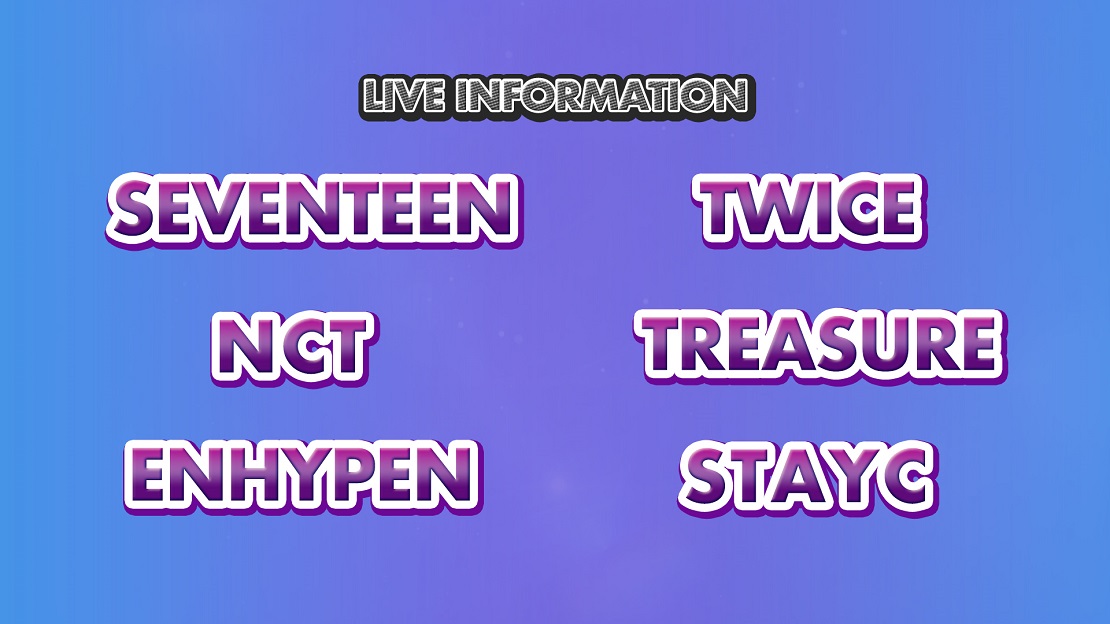 LIVE INFORMATION

SEVENTEEN

NCT

ENHYPEN

TWICE

TREASURE

STAYC